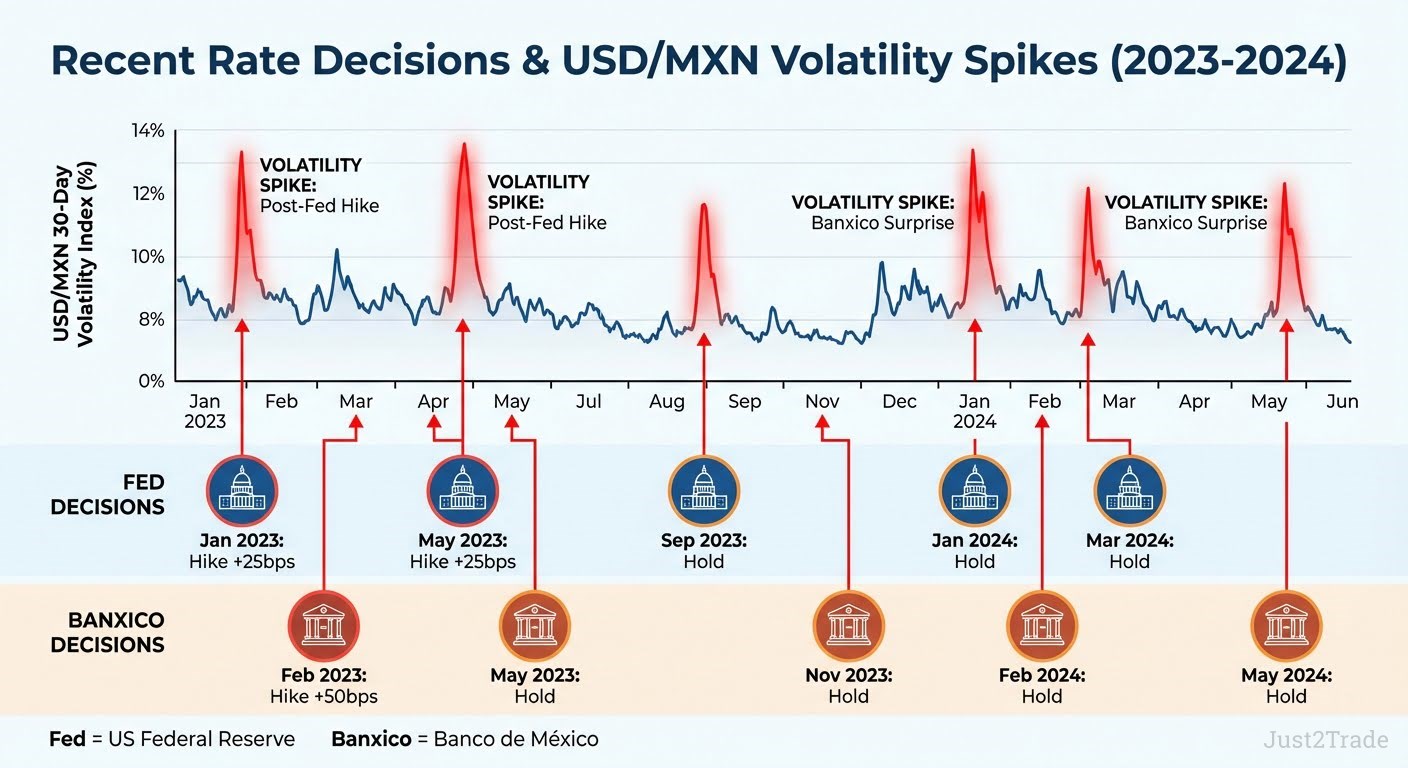 Recent Rate Decisions & USD/MXN Volatility Spikes (2023-2024)

USD/MXN 30-Day Volatility Index (%)

14%
12%
10%
8%
0%

VOLATILITY SPIKE: Post-Fed Hike

VOLATILITY SPIKE: Post-Fed Hike

VOLATILITY SPIKE: Banxico Surprise

VOLATILITY SPIKE: Banxico Surprise

Jan 2023
Feb
Mar
Apr
May
Jul
Aug
Sep
Nov
Dec
Jan 2024
Feb
Mar
Apr
May
Jun

FED DECISIONS

Jan 2023: Hike +25bps

May 2023: Hike +25bps

Sep 2023: Hold

Jan 2024: Hold

Mar 2024: Hold

BANXICO DECISIONS

Feb 2023: Hike +50bps

May 2023: Hold

Nov 2023: Hold

Feb 2024: Hold

May 2024: Hold

Fed = US Federal Reserve Banxico = Banco de México

Just2Trade